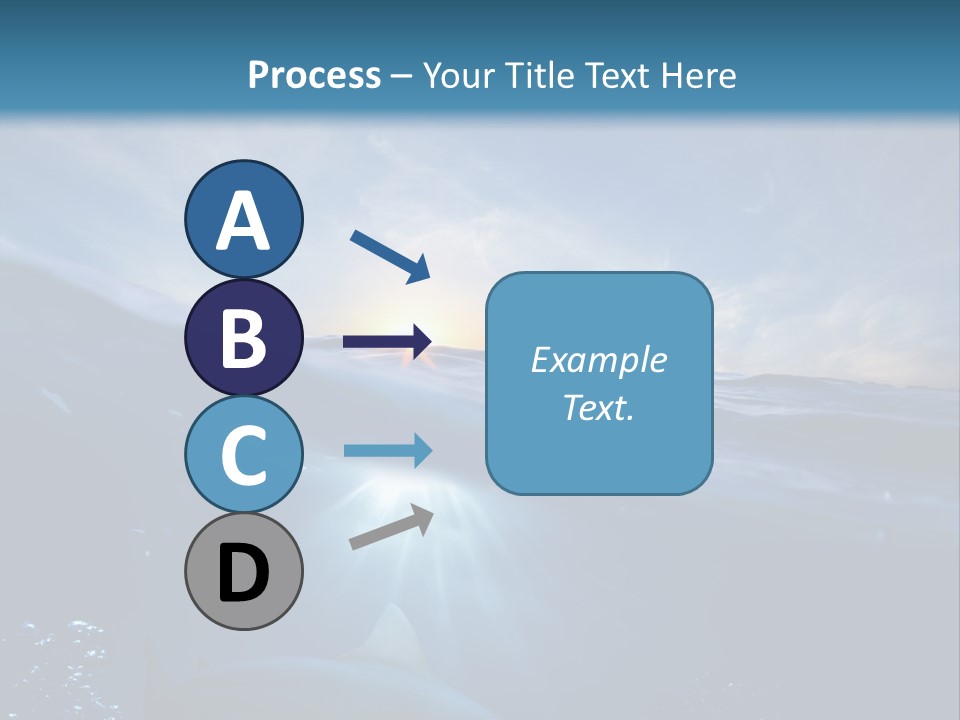 Process – Your Title Text Here

A

B

C

D

Example Text.